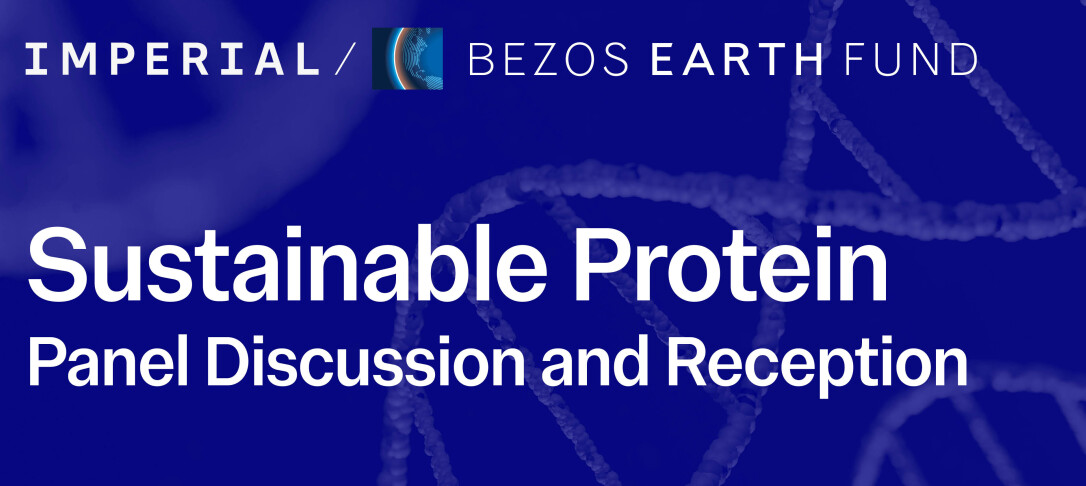 IMPERIAL / BEZOS EARTH FUND

Sustainable Protein
Panel Discussion and Reception